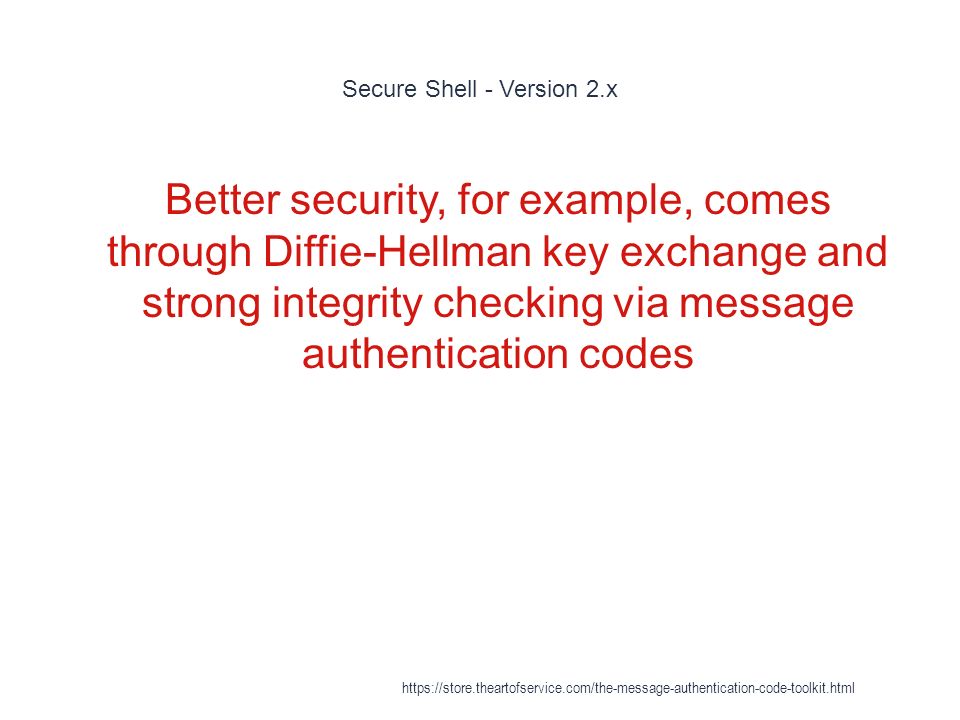 Secure Shell - Version 2.x

Better security, for example, comes through Diffie-Hellman key exchange and strong integrity checking via message authentication codes

https://store.theartofservice.com/the-message-authentication-code-toolkit.html